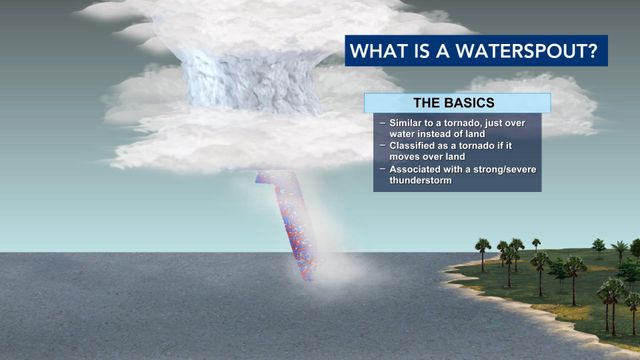 WHAT IS A WATERSPOUT?

THE BASICS

– Similar to a tornado, just over water instead of land
– Classified as a tornado if it moves over land
– Associated with a strong/severe thunderstorm